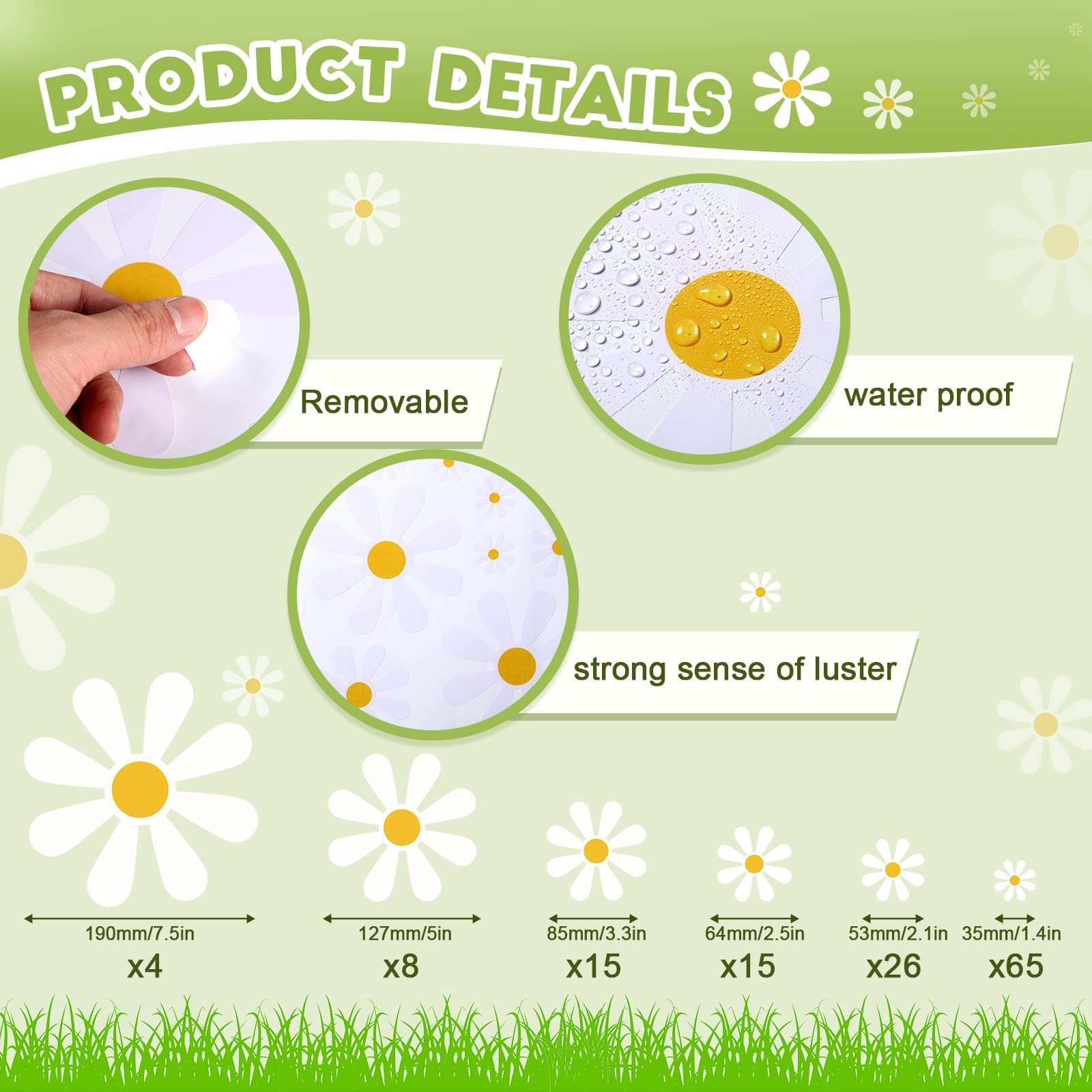 PRODUCT DETAILS

Removable

water proof

strong sense of luster

190mm/7.5in
x4

127mm/5in
x8

85mm/3.3in
x15

64mm/2.5in
x15

53mm/2.1in
x26

35mm/1.4in
x65